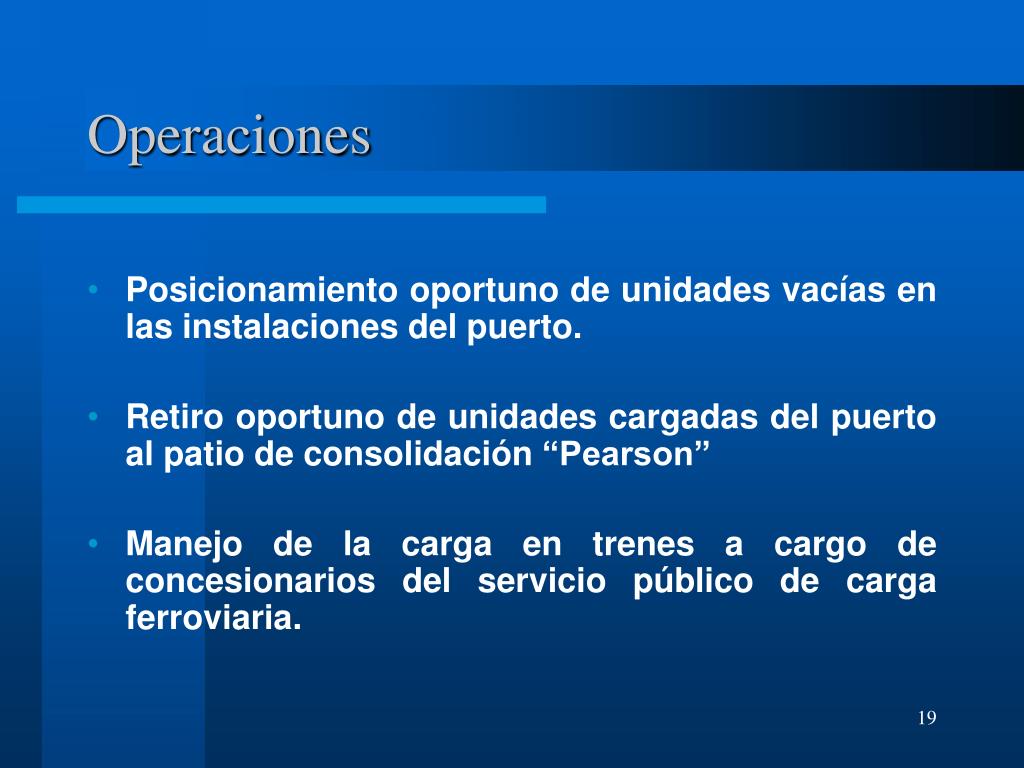 Operaciones

• Posicionamiento oportuno de unidades vacías en las instalaciones del puerto.

• Retiro oportuno de unidades cargadas del puerto al patio de consolidación “Pearson”

• Manejo de la carga en trenes a cargo de concesionarios del servicio público de carga ferroviaria.

19